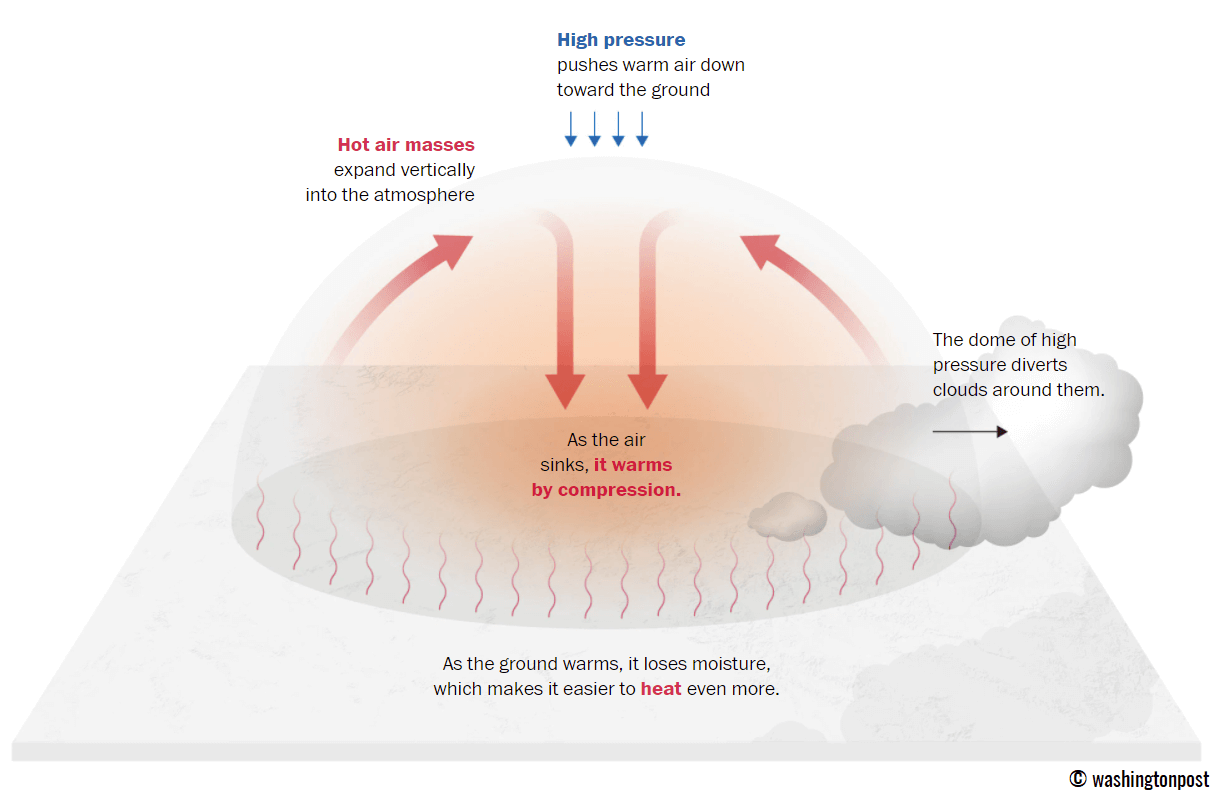 High pressure
pushes warm air down toward the ground

Hot air masses
expand vertically into the atmosphere

The dome of high pressure diverts clouds around them.

As the air sinks, it warms by compression.

As the ground warms, it loses moisture, which makes it easier to heat even more.

© washingtonpost